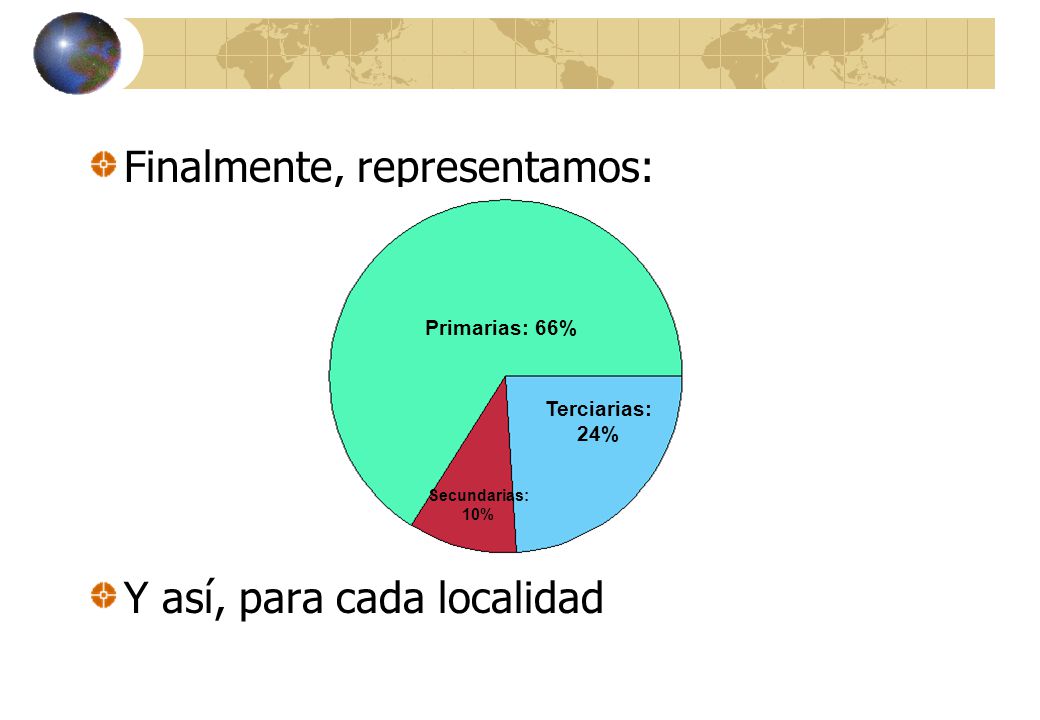 Finalmente, representamos:

Primarias: 66%

Terciarias: 24%

Secundarias: 10%

Y así, para cada localidad